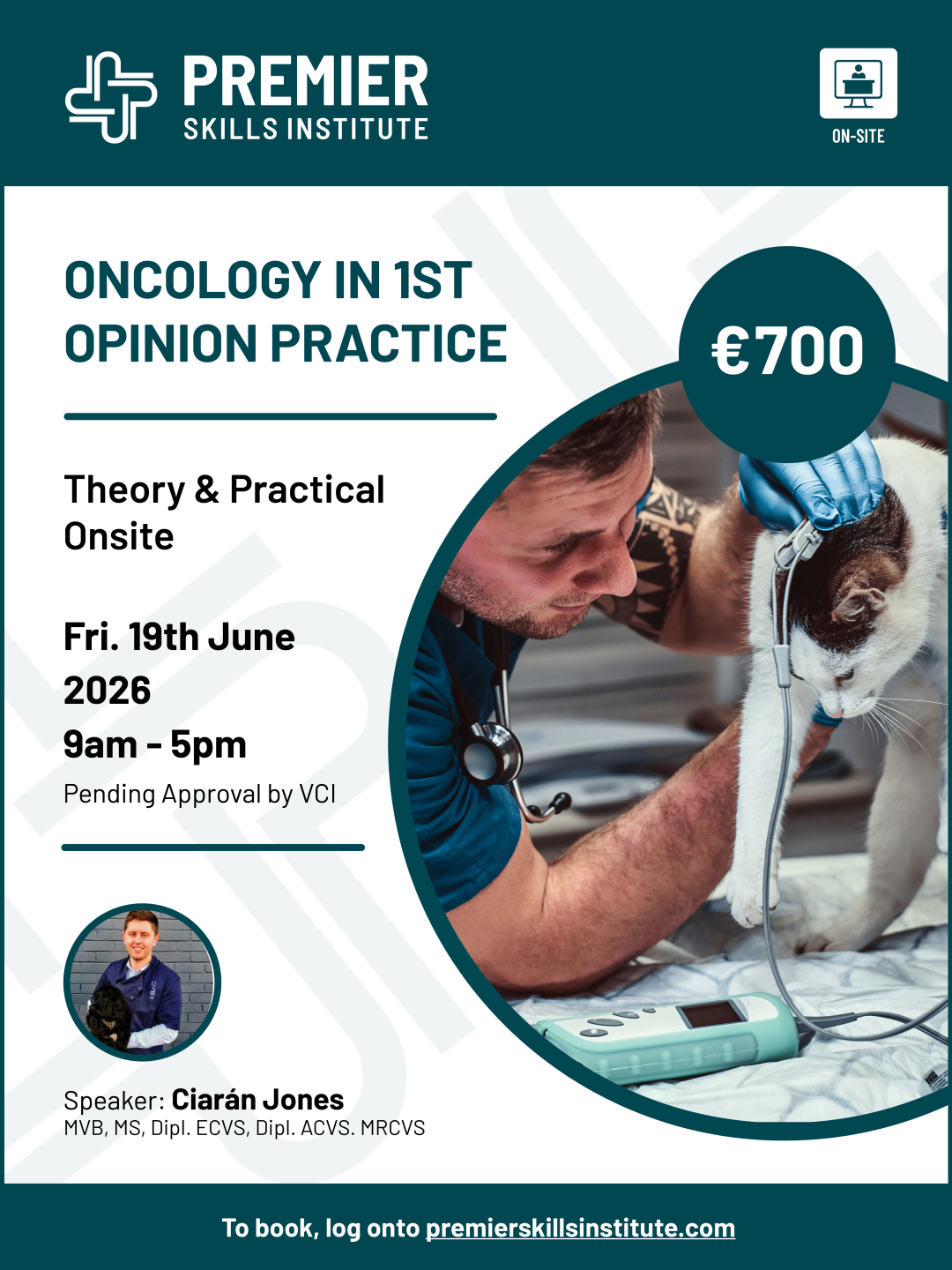 PREMIER
SKILLS INSTITUTE

ON-SITE

ONCOLOGY IN 1ST OPINION PRACTICE

€700

Theory & Practical Onsite

Fri. 19th June 2026
9am - 5pm
Pending Approval by VCI

Speaker: Ciarán Jones
MVB, MS, Dipl. ECVS, Dipl. ACVS. MRCVS

To book, log onto premierskillsinstitute.com